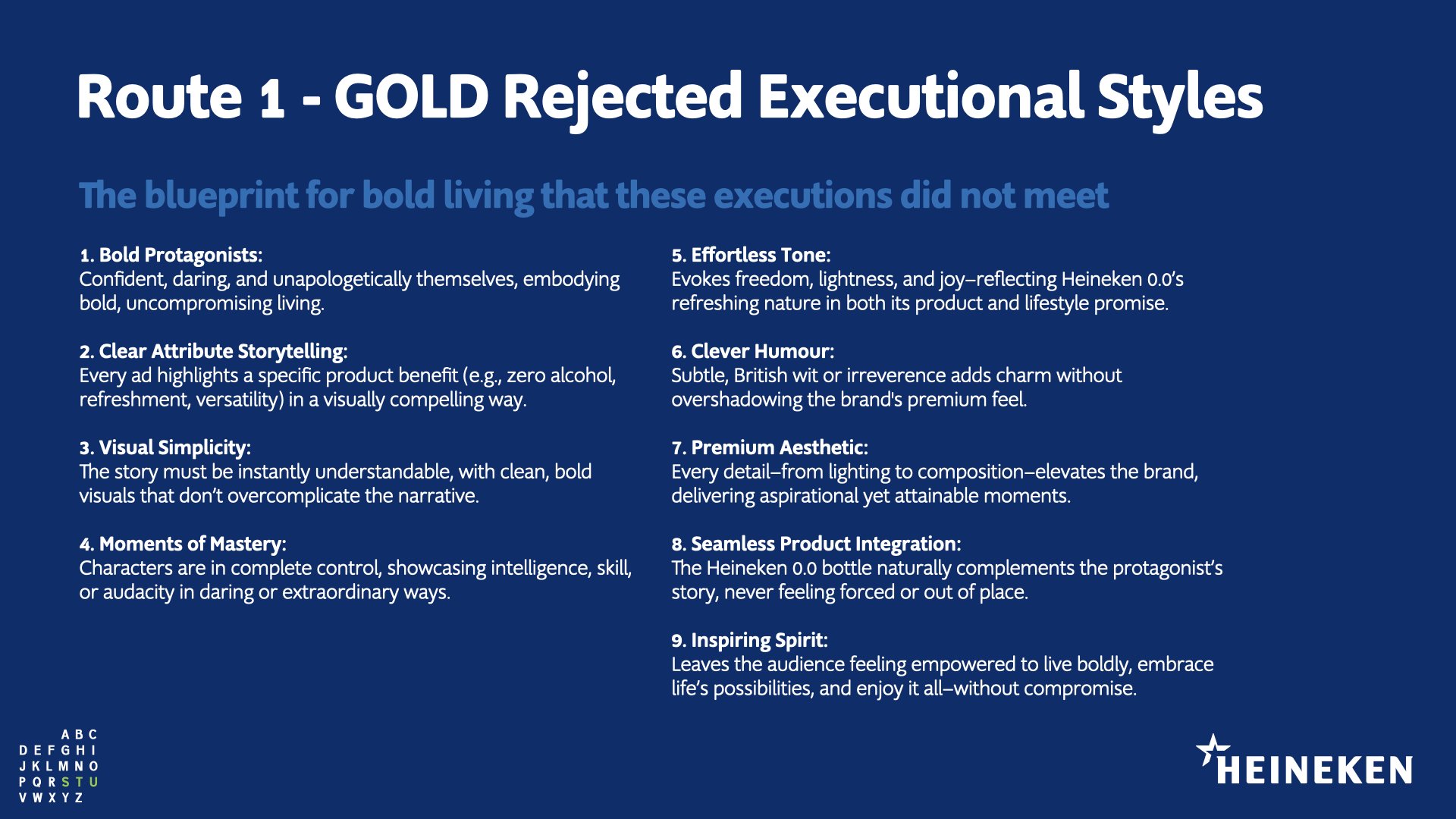 Route 1 - GOLD Rejected Executional Styles

The blueprint for bold living that these executions did not meet

1. Bold Protagonists:
Confident, daring, and unapologetically themselves, embodying bold, uncompromising living.

2. Clear Attribute Storytelling:
Every ad highlights a specific product benefit (e.g., zero alcohol, refreshment, versatility) in a visually compelling way.

3. Visual Simplicity:
The story must be instantly understandable, with clean, bold visuals that don't overcomplicate the narrative.

4. Moments of Mastery:
Characters are in complete control, showcasing intelligence, skill, or audacity in daring or extraordinary ways.

5. Effortless Tone:
Evokes freedom, lightness, and joy–reflecting Heineken 0.0's refreshing nature in both its product and lifestyle promise.

6. Clever Humour:
Subtle, British wit or irreverence adds charm without overshadowing the brand's premium feel.

7. Premium Aesthetic:
Every detail–from lighting to composition–elevates the brand, delivering aspirational yet attainable moments.

8. Seamless Product Integration:
The Heineken 0.0 bottle naturally complements the protagonist's story, never feeling forced or out of place.

9. Inspiring Spirit:
Leaves the audience feeling empowered to live boldly, embrace life's possibilities, and enjoy it all–without compromise.

A B C
D E F G H I
J K L M N O
P Q R S T U
V W X Y Z

HEINEKEN